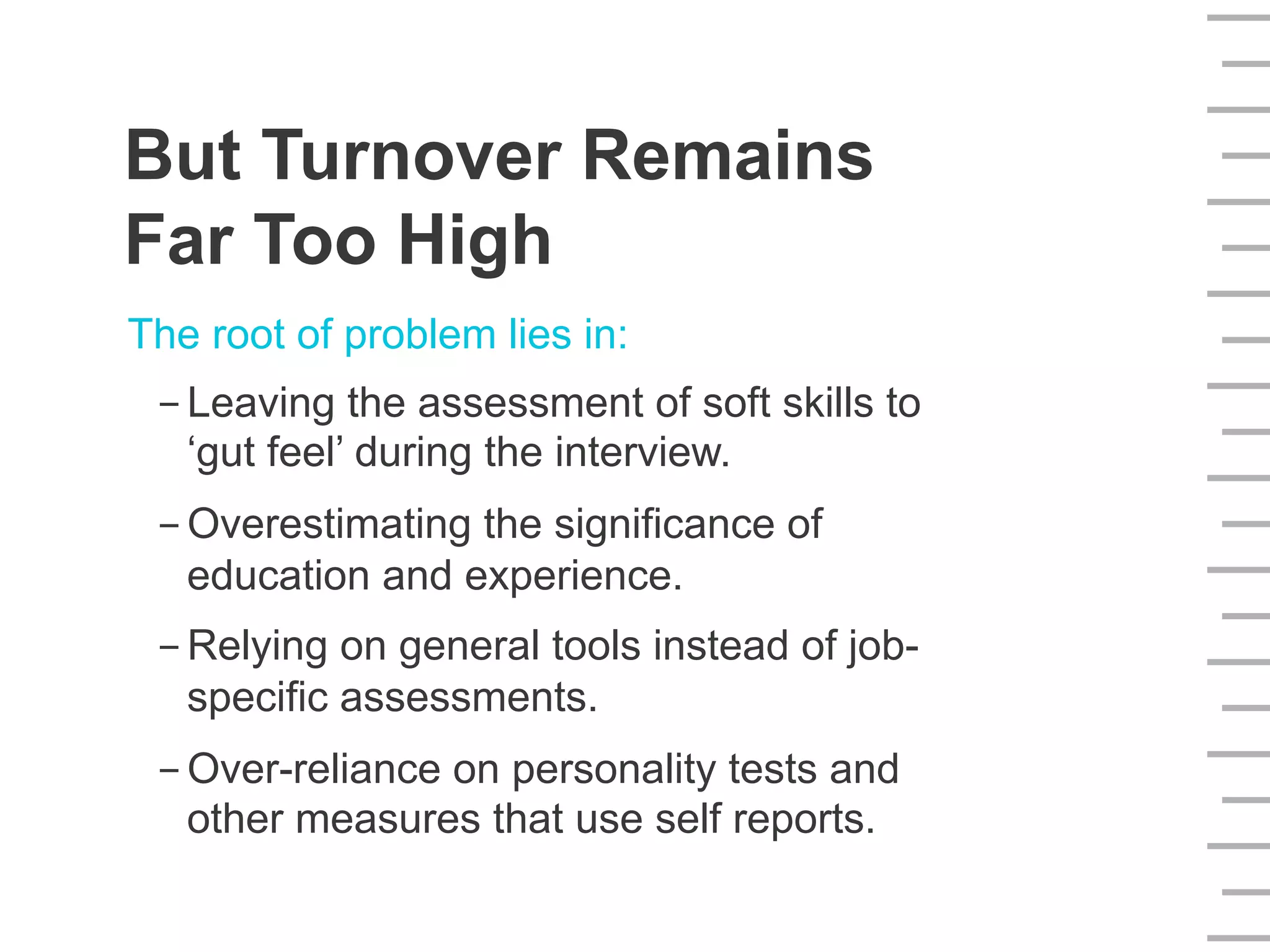 But Turnover Remains Far Too High

The root of problem lies in:

– Leaving the assessment of soft skills to ‘gut feel’ during the interview.

– Overestimating the significance of education and experience.

– Relying on general tools instead of job-specific assessments.

– Over-reliance on personality tests and other measures that use self reports.